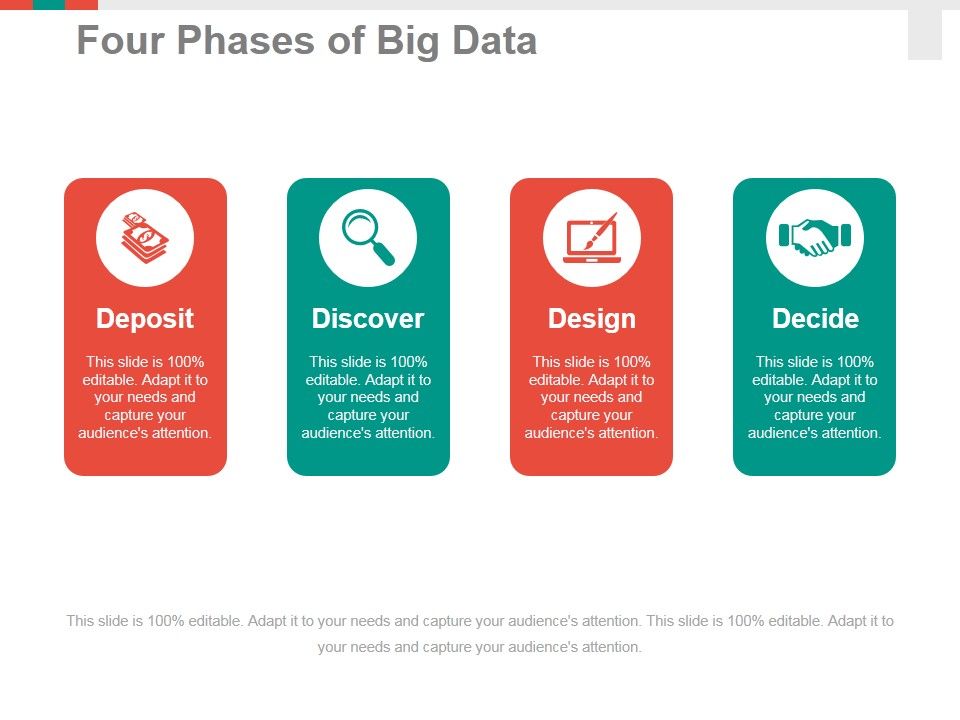 Four Phases of Big Data

Deposit

This slide is 100% editable. Adapt it to your needs and capture your audience's attention.

Discover

This slide is 100% editable. Adapt it to your needs and capture your audience's attention.

Design

This slide is 100% editable. Adapt it to your needs and capture your audience's attention.

Decide

This slide is 100% editable. Adapt it to your needs and capture your audience's attention.

This slide is 100% editable. Adapt it to your needs and capture your audience's attention. This slide is 100% editable. Adapt it to your needs and capture your audience's attention.